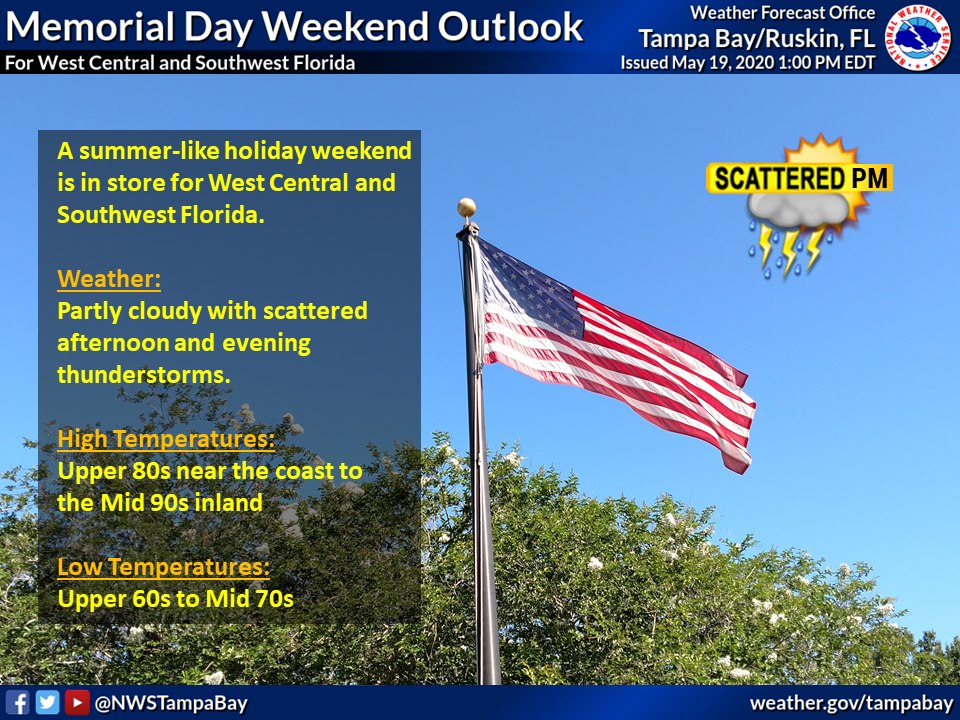 Memorial Day Weekend Outlook
For West Central and Southwest Florida

Weather Forecast Office
Tampa Bay/Ruskin, FL
Issued May 19, 2020 1:00 PM EDT

NATIONAL WEATHER SERVICE

A summer-like holiday weekend is in store for West Central and Southwest Florida.

Weather:
Partly cloudy with scattered afternoon and evening thunderstorms.

High Temperatures:
Upper 80s near the coast to the Mid 90s inland

Low Temperatures:
Upper 60s to Mid 70s

SCATTERED PM

@NWSTampaBay

weather.gov/tampabay